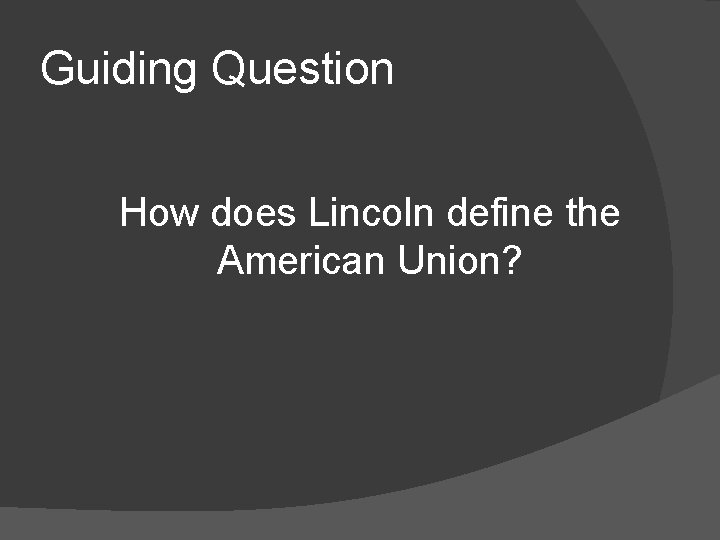 Guiding Question

How does Lincoln define the American Union?